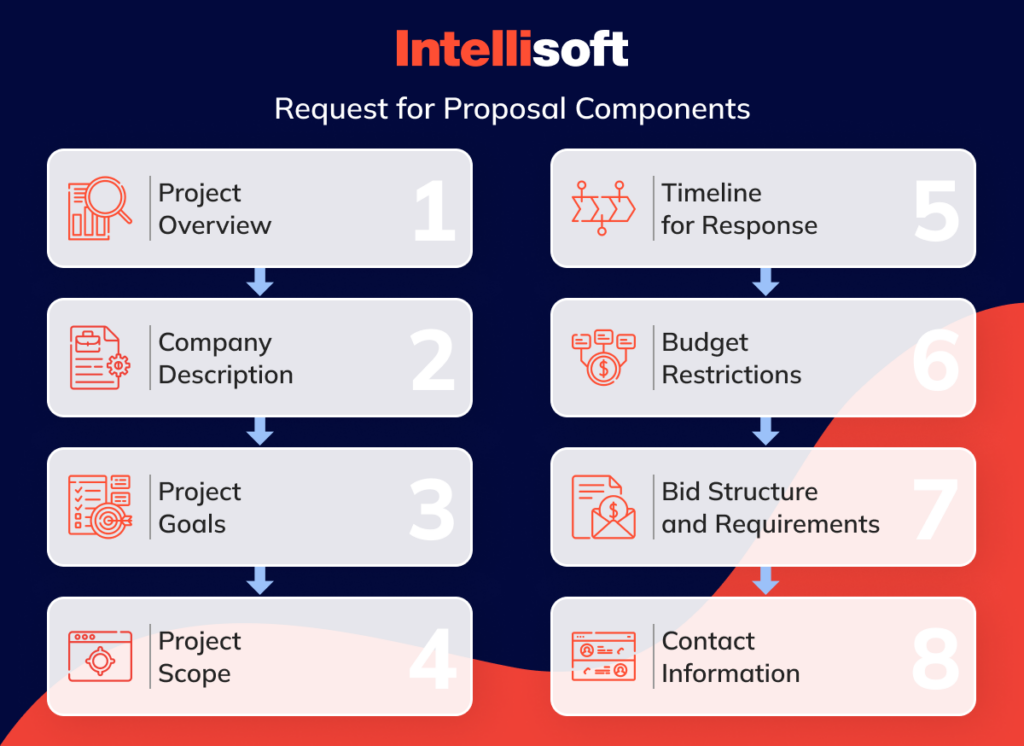 Intellisoft

Request for Proposal Components

Project Overview 1

Company Description 2

Project Goals 3

Project Scope 4

Timeline for Response 5

Budget Restrictions 6

Bid Structure and Requirements 7

Contact Information 8